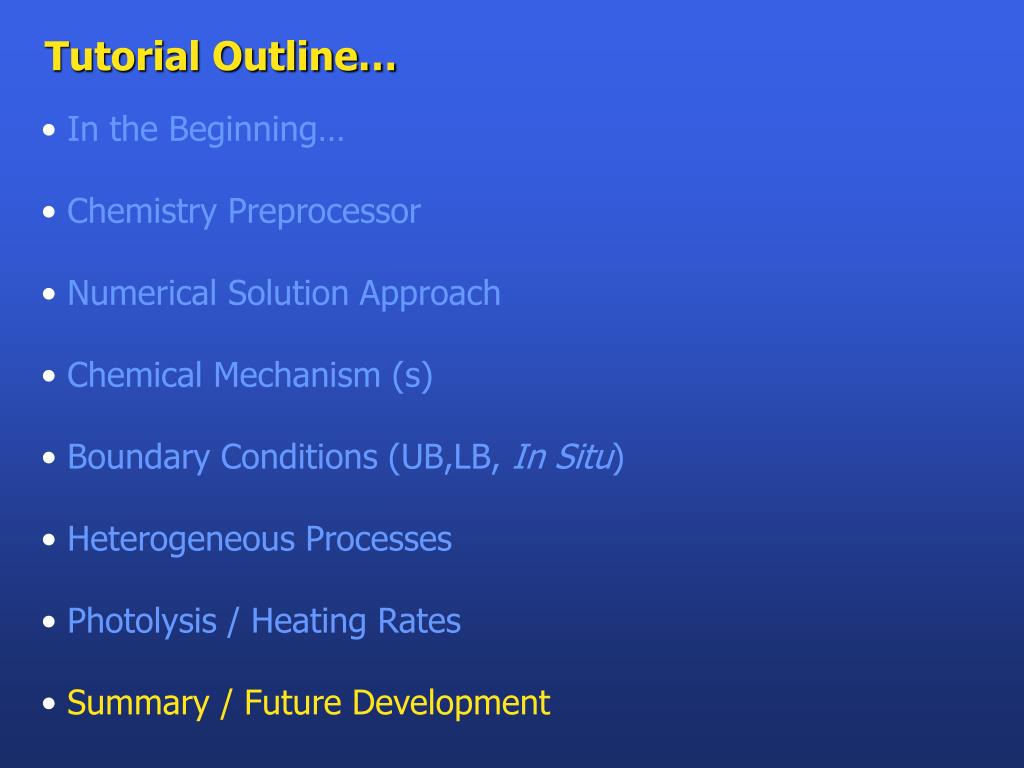 Tutorial Outline…

• In the Beginning…

• Chemistry Preprocessor

• Numerical Solution Approach

• Chemical Mechanism (s)

• Boundary Conditions (UB,LB, In Situ)

• Heterogeneous Processes

• Photolysis / Heating Rates

• Summary / Future Development